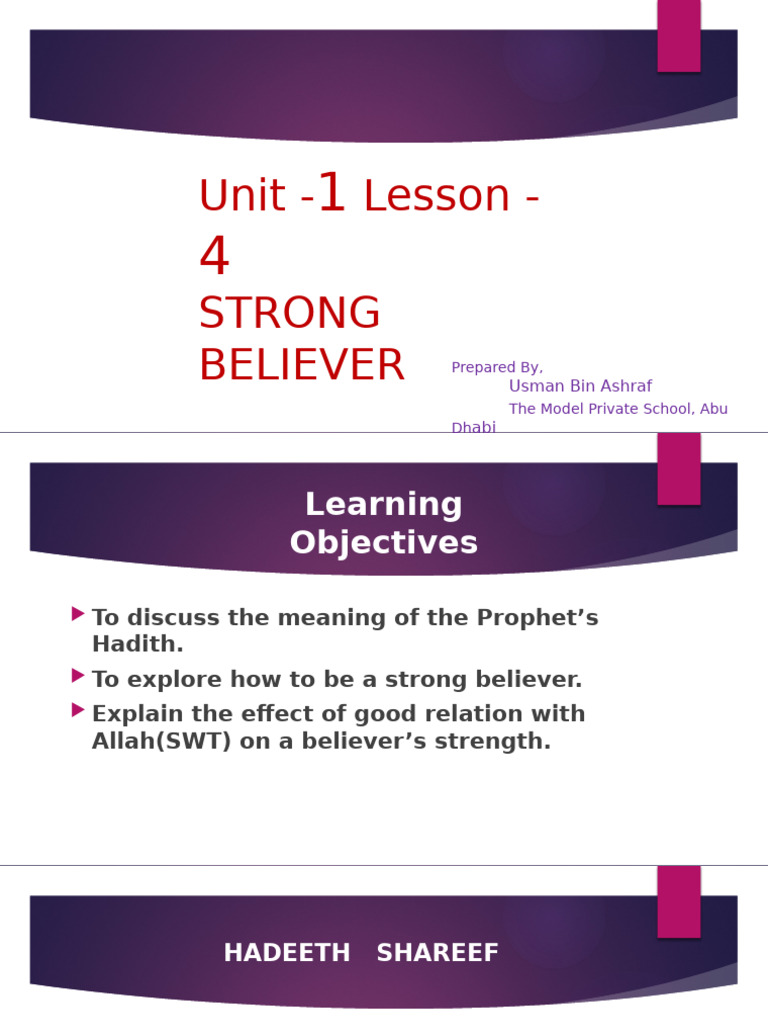 Unit -1 Lesson - 4

STRONG BELIEVER

Prepared By,
Usman Bin Ashraf
The Model Private School, Abu Dhabi

Learning Objectives

To discuss the meaning of the Prophet’s Hadith.

To explore how to be a strong believer.

Explain the effect of good relation with Allah(SWT) on a believer’s strength.

HADEETH SHAREEF